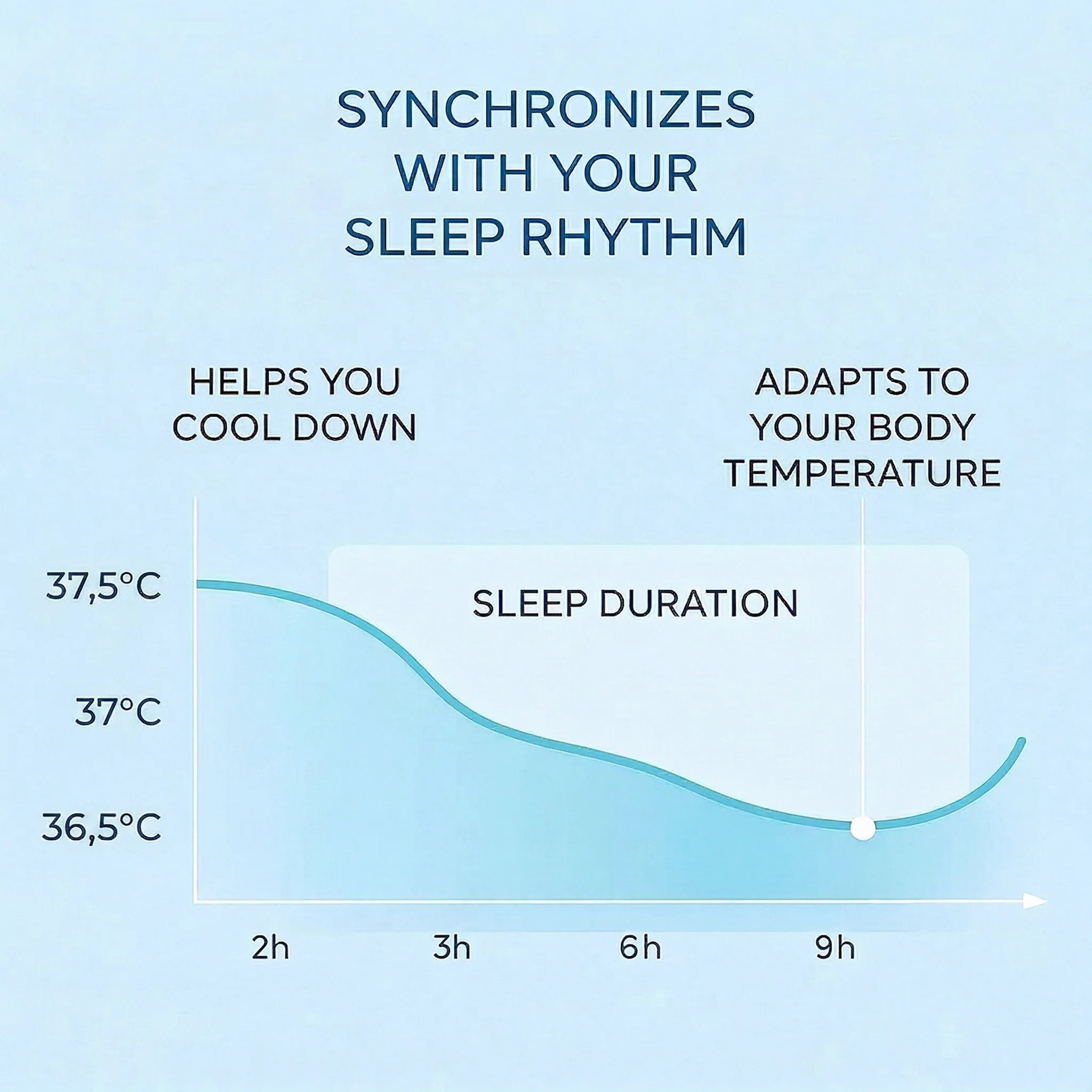 SYNCHRONIZES WITH YOUR SLEEP RHYTHM

HELPS YOU COOL DOWN

ADAPTS TO YOUR BODY TEMPERATURE

SLEEP DURATION

37,5°C

37°C

36,5°C

2h

3h

6h

9h